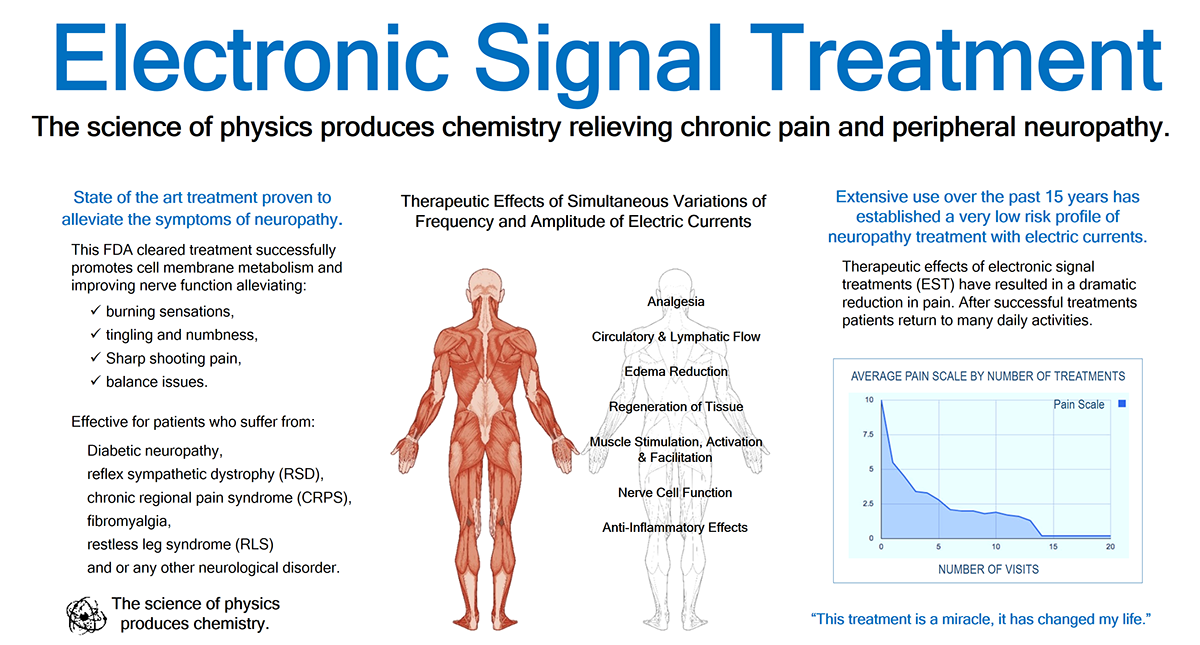 Electronic Signal Treatment

The science of physics produces chemistry relieving chronic pain and peripheral neuropathy.

State of the art treatment proven to alleviate the symptoms of neuropathy.

This FDA cleared treatment successfully promotes cell membrane metabolism and improving nerve function alleviating:

✓ burning sensations,
✓ tingling and numbness,
✓ Sharp shooting pain,
✓ balance issues.

Effective for patients who suffer from:

Diabetic neuropathy,
reflex sympathetic dystrophy (RSD),
chronic regional pain syndrome (CRPS),
fibromyalgia,
restless leg syndrome (RLS)
and or any other neurological disorder.

The science of physics produces chemistry.

Therapeutic Effects of Simultaneous Variations of Frequency and Amplitude of Electric Currents

Analgesia

Circulatory & Lymphatic Flow

Edema Reduction

Regeneration of Tissue

Muscle Stimulation, Activation & Facilitation

Nerve Cell Function

Anti-Inflammatory Effects

Extensive use over the past 15 years has established a very low risk profile of neuropathy treatment with electric currents.

Therapeutic effects of electronic signal treatments (EST) have resulted in a dramatic reduction in pain. After successful treatments patients return to many daily activities.

AVERAGE PAIN SCALE BY NUMBER OF TREATMENTS

Pain Scale

10
7.5
5
2.5
0

0 5 10 15 20

NUMBER OF VISITS

“This treatment is a miracle, it has changed my life.”